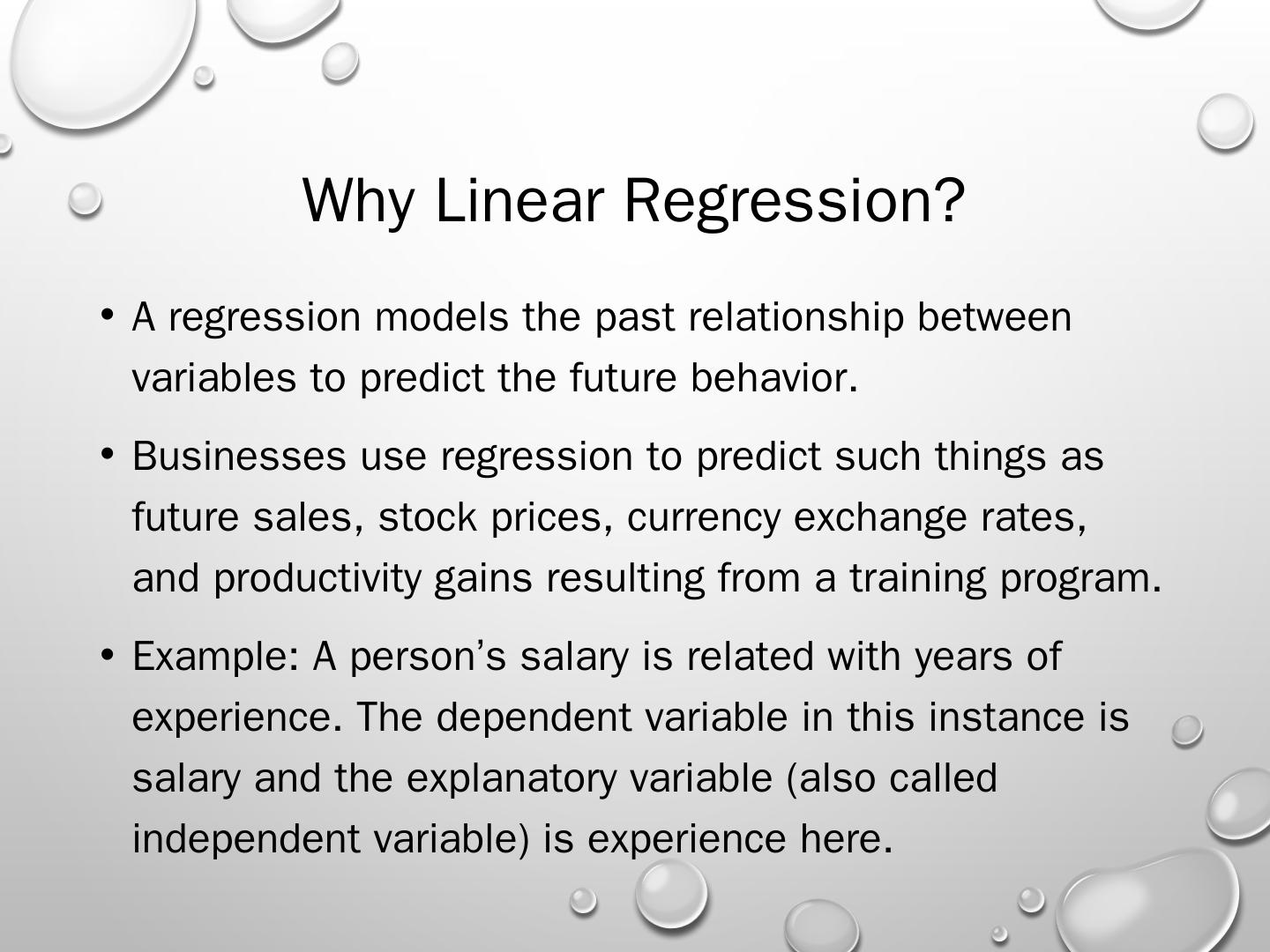 Why Linear Regression?

• A regression models the past relationship between variables to predict the future behavior.

• Businesses use regression to predict such things as future sales, stock prices, currency exchange rates, and productivity gains resulting from a training program.

• Example: A person’s salary is related with years of experience. The dependent variable in this instance is salary and the explanatory variable (also called independent variable) is experience here.